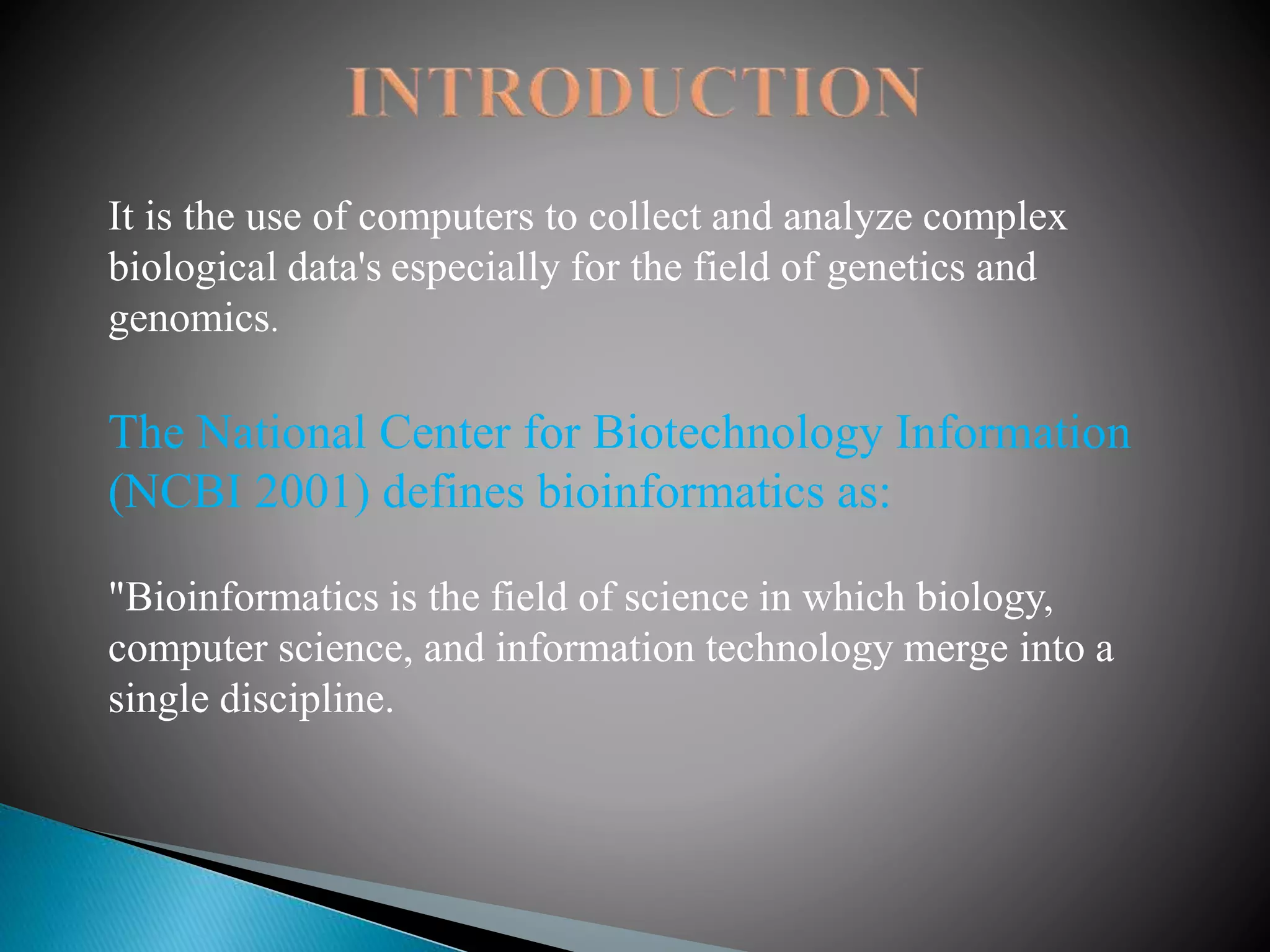 INTRODUCTION

It is the use of computers to collect and analyze complex biological data's especially for the field of genetics and genomics.

The National Center for Biotechnology Information (NCBI 2001) defines bioinformatics as:

"Bioinformatics is the field of science in which biology, computer science, and information technology merge into a single discipline.